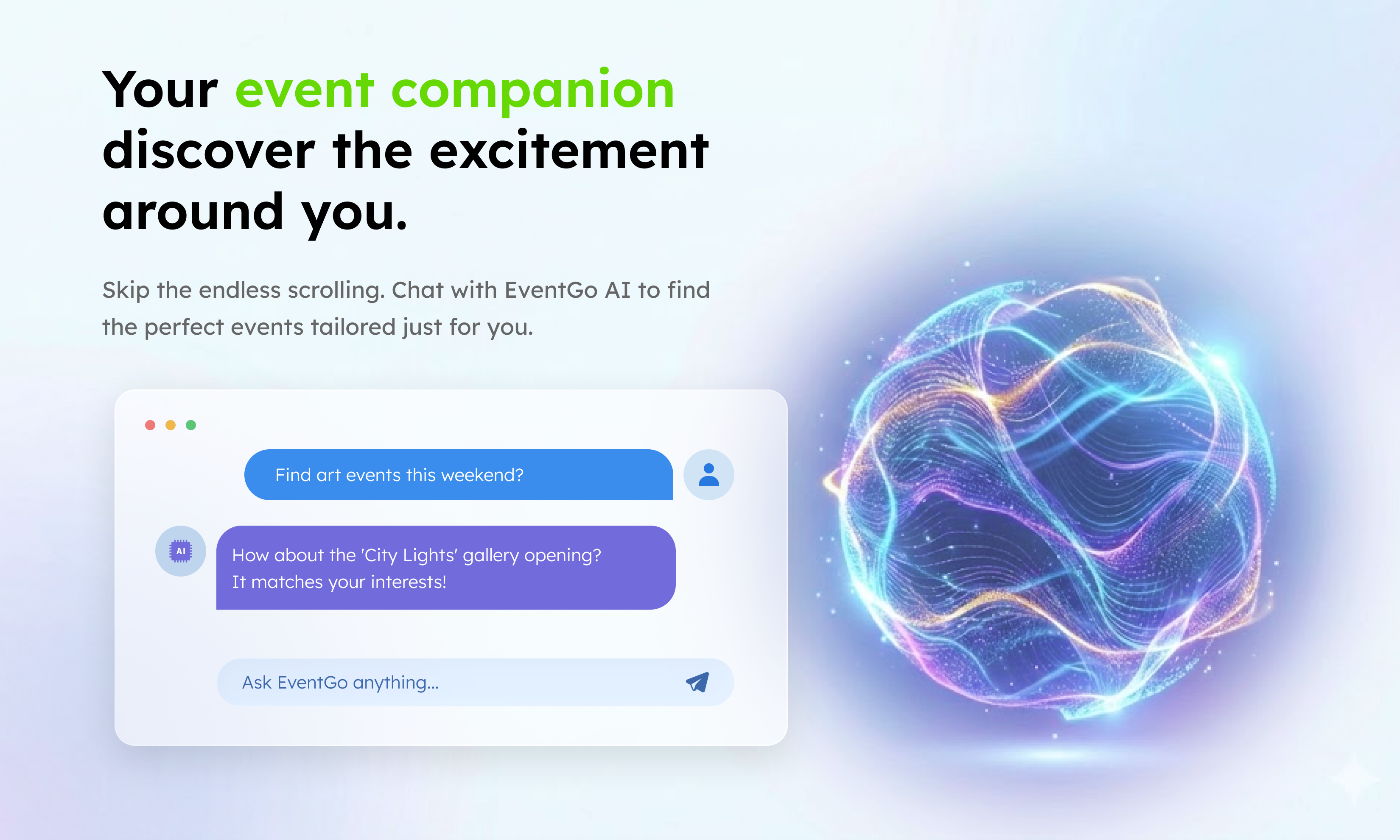 Your event companion discover the excitement around you.

Skip the endless scrolling. Chat with EventGo AI to find the perfect events tailored just for you.

Find art events this weekend?

AI

How about the 'City Lights' gallery opening? It matches your interests!

Ask EventGo anything...